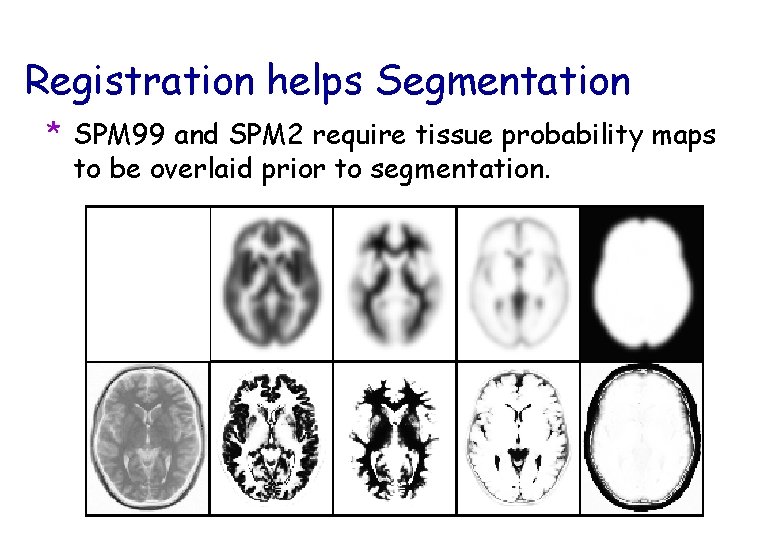 Registration helps Segmentation

* SPM99 and SPM2 require tissue probability maps to be overlaid prior to segmentation.